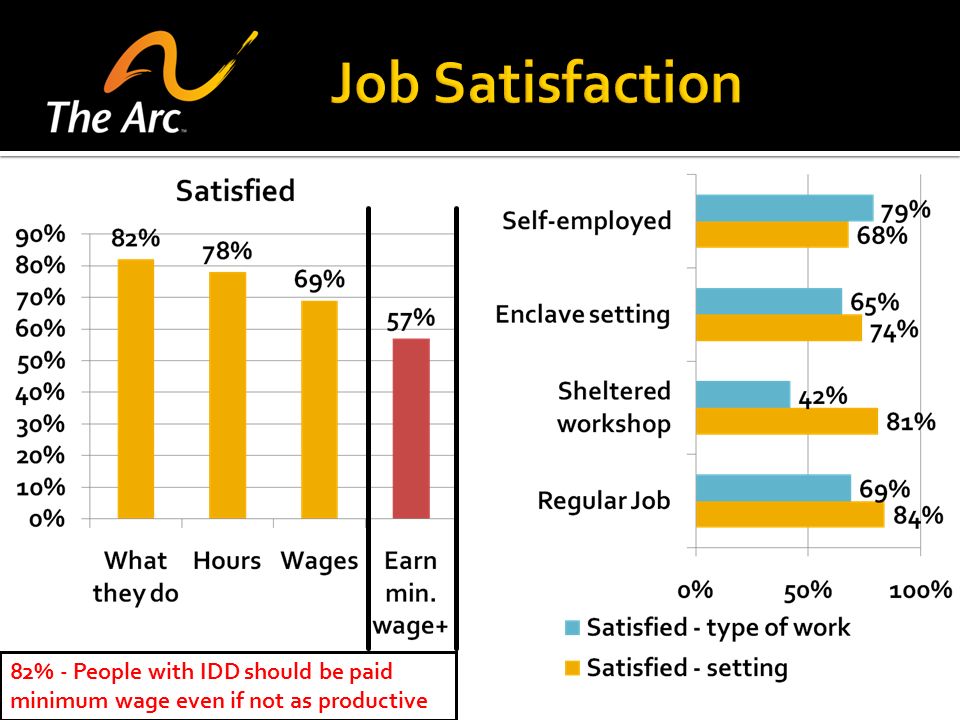 The Arc.

Job Satisfaction

Satisfied

90%
80%
70%
60%
50%
40%
30%
20%
10%
0%

82%
78%
69%
57%

What they do
Hours
Wages
Earn min. wage+

82% - People with IDD should be paid minimum wage even if not as productive

Self-employed
79%
68%

Enclave setting
65%
74%

Sheltered workshop
42%
81%

Regular Job
69%
84%

0%
50%
100%

Satisfied - type of work
Satisfied - setting